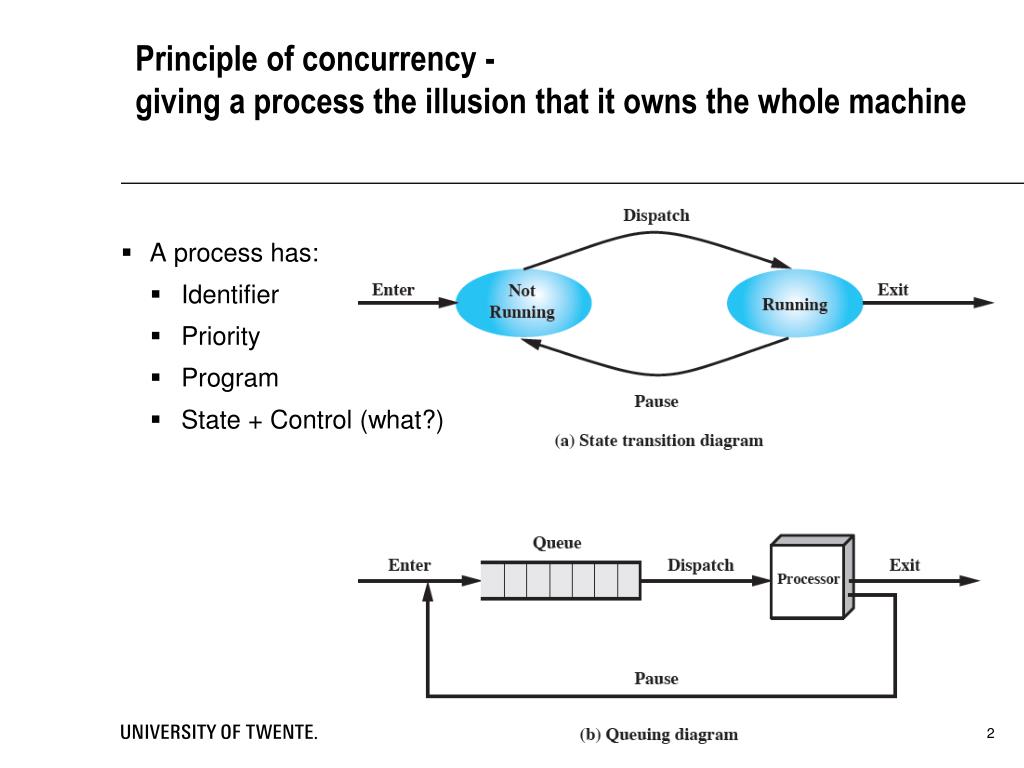 Principle of concurrency -
giving a process the illusion that it owns the whole machine

▪ A process has:
▪ Identifier
▪ Priority
▪ Program
▪ State + Control (what?)

Dispatch
Enter
Not Running
Running
Exit
Pause
(a) State transition diagram

Queue
Enter
Dispatch
Processor
Exit
Pause
(b) Queuing diagram

UNIVERSITY OF TWENTE.

2